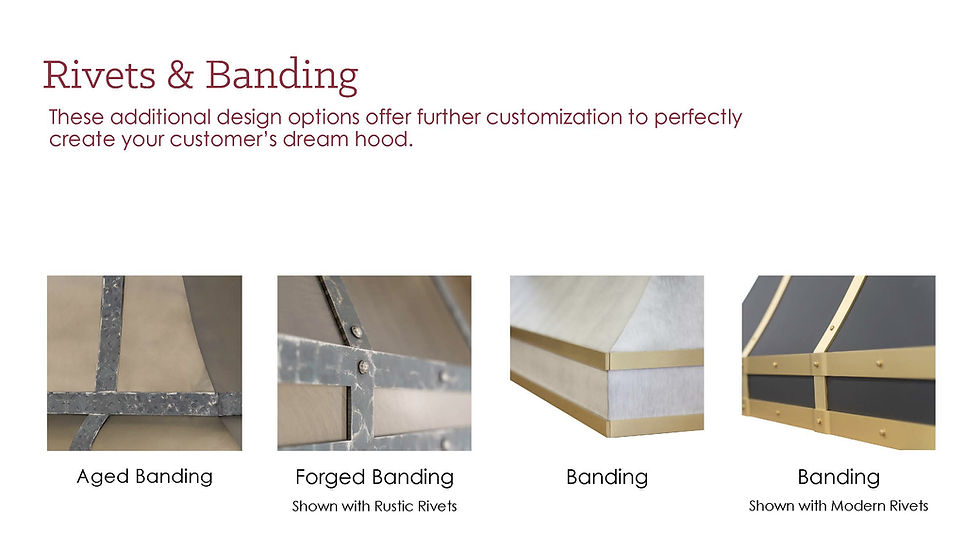 Rivets & Banding

These additional design options offer further customization to perfectly create your customer's dream hood.

Aged Banding

Forged Banding
Shown with Rustic Rivets

Banding

Banding
Shown with Modern Rivets